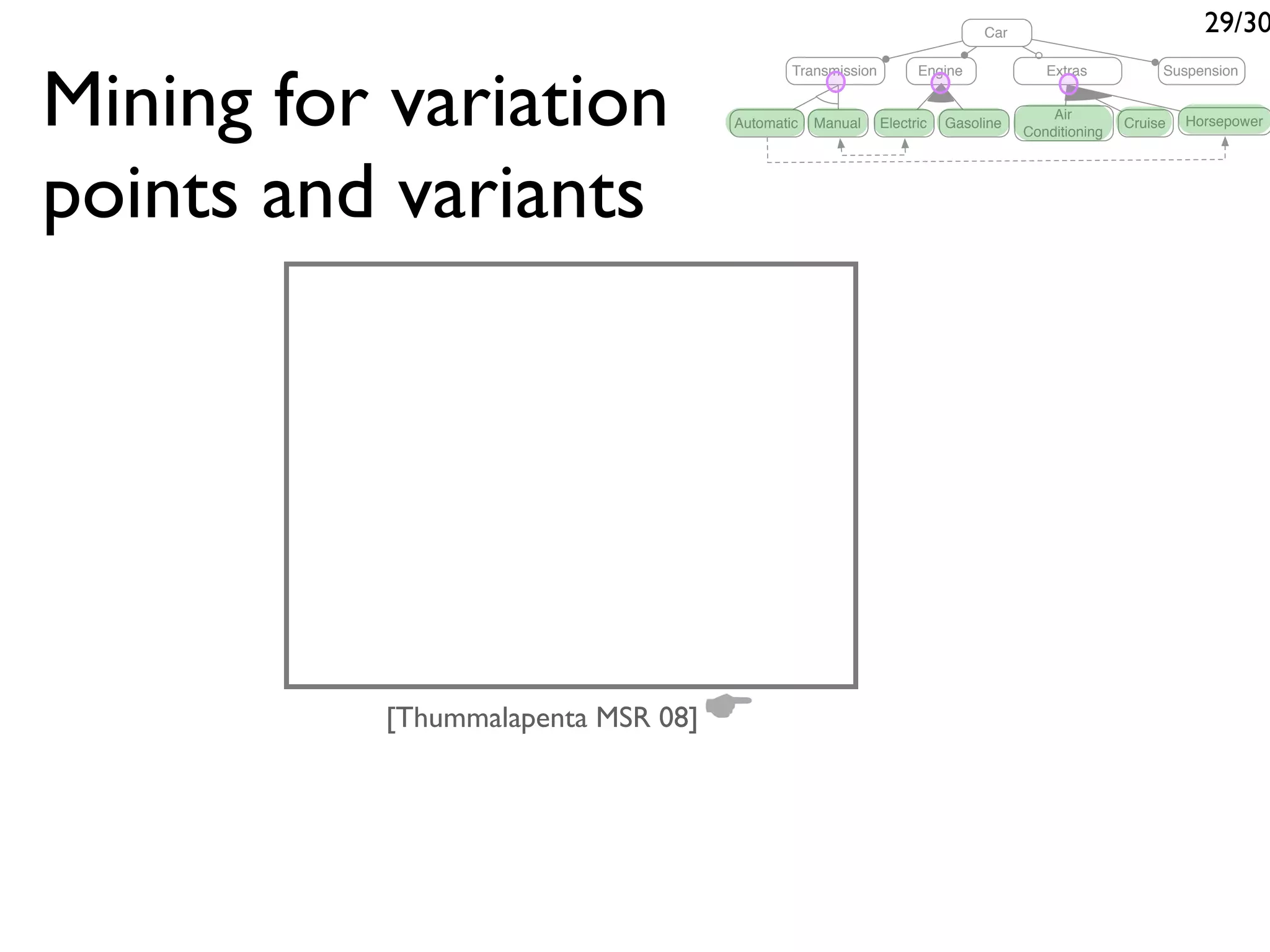 29/30

Mining for variation points and variants

Car
Transmission
Engine
Extras
Suspension
Automatic
Manual
Electric
Gasoline
Air Conditioning
Cruise
Horsepower

[Thummalapenta MSR 08]